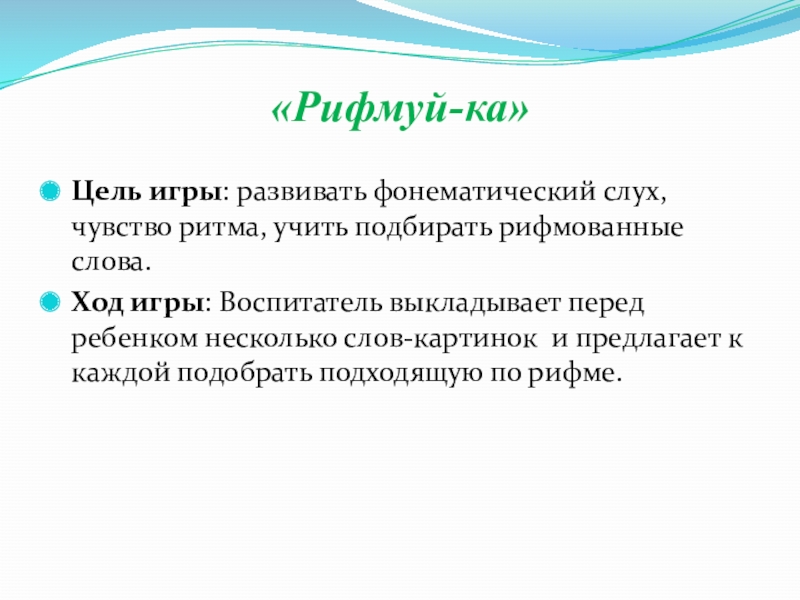 «Рифмуй-ка»

Цель игры: развивать фонематический слух, чувство ритма, учить подбирать рифмованные слова.

Ход игры: Воспитатель выкладывает перед ребенком несколько слов-картинок и предлагает к каждой подобрать подходящую по рифме.